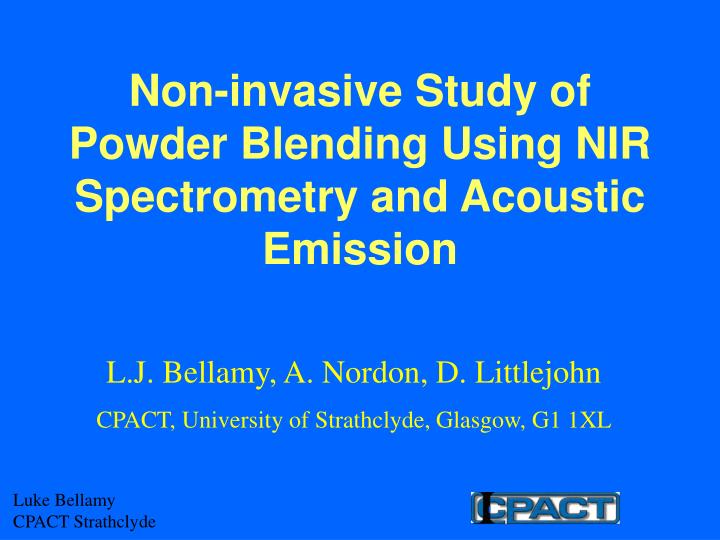 Non-invasive Study of Powder Blending Using NIR Spectrometry and Acoustic Emission

L.J. Bellamy, A. Nordon, D. Littlejohn

CPACT, University of Strathclyde, Glasgow, G1 1XL

Luke Bellamy
CPACT Strathclyde

CPACT